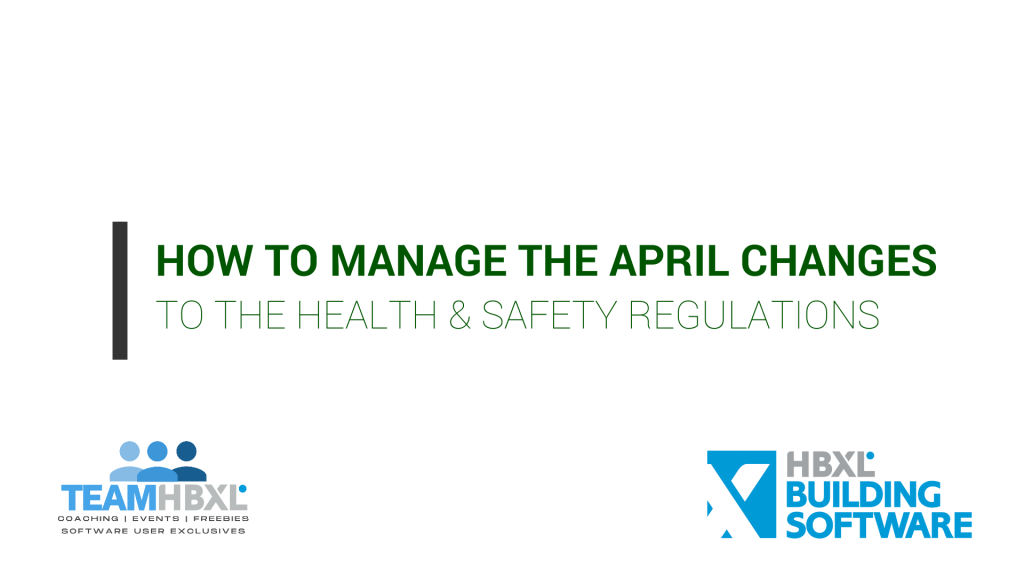 HOW TO MANAGE THE APRIL CHANGES
TO THE HEALTH & SAFETY REGULATIONS

TEAMHBXL
COACHING | EVENTS | FREEBIES
SOFTWARE USER EXCLUSIVES

HBXL
BUILDING
SOFTWARE